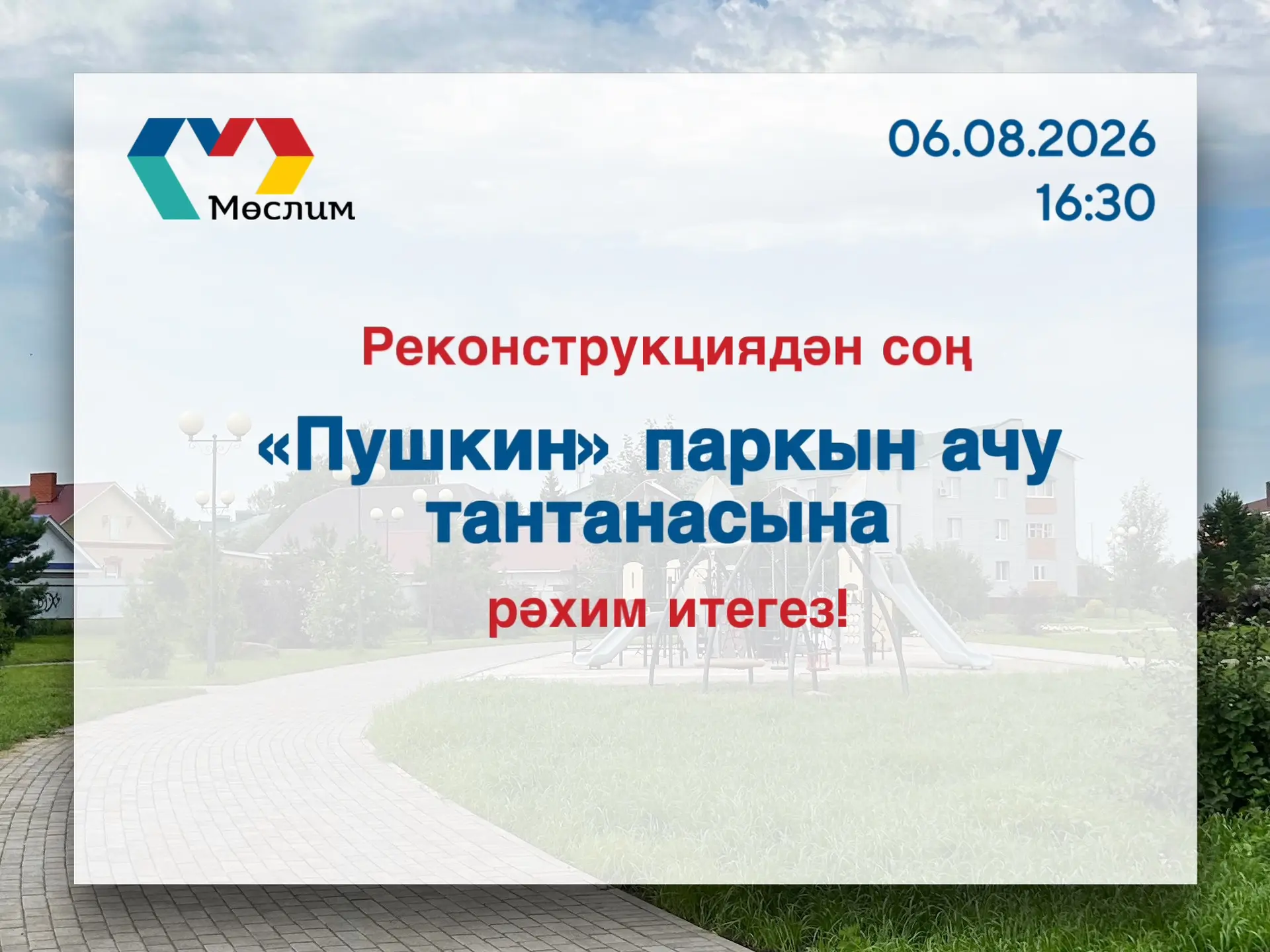 Мөслим

06.08.2026
16:30

Реконструкциядән соң

«Пушкин» паркын ачу тантанасына

рәхим итегез!